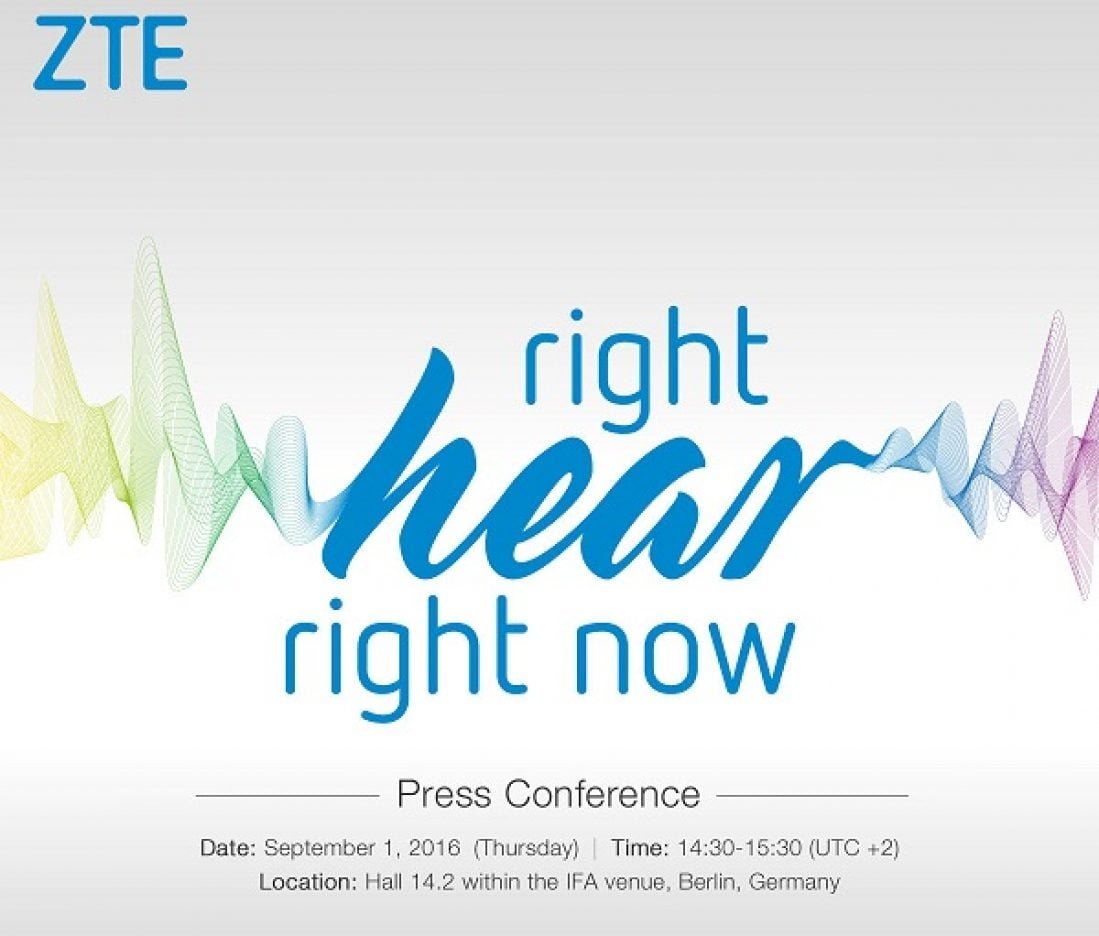 ZTE

right
hear
right now

Press Conference

Date: September 1, 2016 (Thursday) | Time: 14:30-15:30 (UTC +2)
Location: Hall 14.2 within the IFA venue, Berlin, Germany